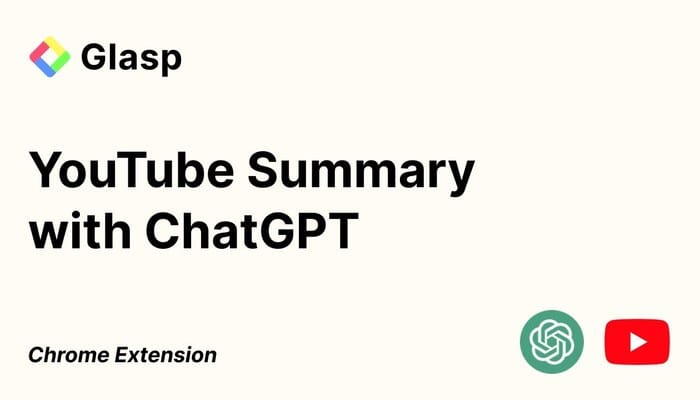 Glasp

YouTube Summary with ChatGPT

Chrome Extension